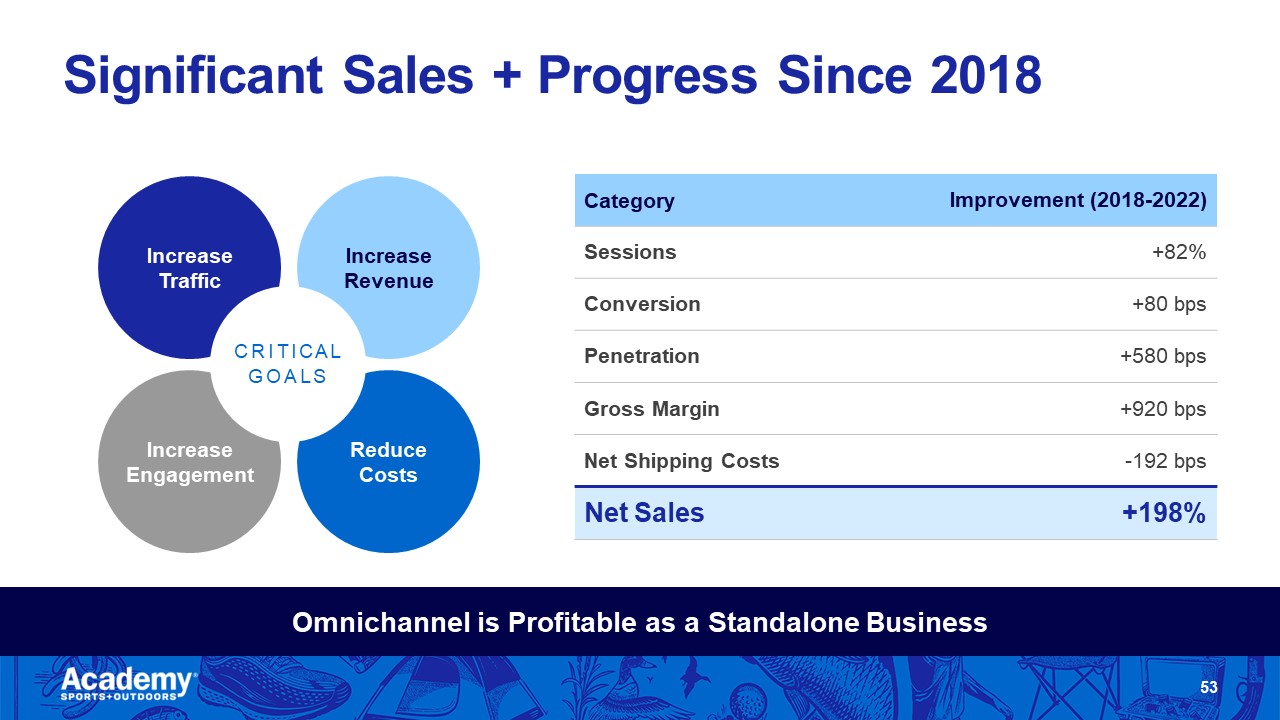 Significant Sales + Progress Since 2018

Increase Traffic

Increase Revenue

CRITICAL GOALS

Increase Engagement

Reduce Costs

| Category | Improvement (2018-2022) |
|---|---|
| Sessions | +82% |
| Conversion | +80 bps |
| Penetration | +580 bps |
| Gross Margin | +920 bps |
| Net Shipping Costs | -192 bps |
| Net Sales | +198% |

Omnichannel is Profitable as a Standalone Business

Academy SPORTS+OUTDOORS

53